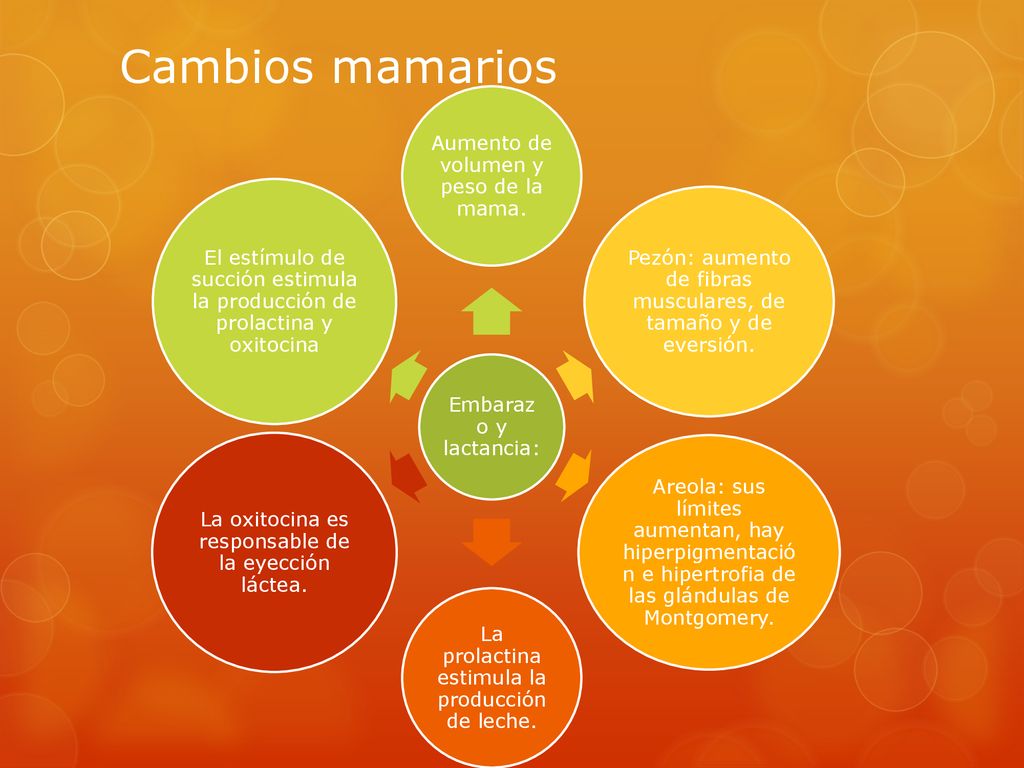 Cambios mamarios

Embarazo y lactancia:

Aumento de volumen y peso de la mama.

Pezón: aumento de fibras musculares, de tamaño y de eversión.

Areola: sus límites aumentan, hay hiperpigmentación e hipertrofia de las glándulas de Montgomery.

La prolactina estimula la producción de leche.

La oxitocina es responsable de la eyección láctea.

El estímulo de succión estimula la producción de prolactina y oxitocina